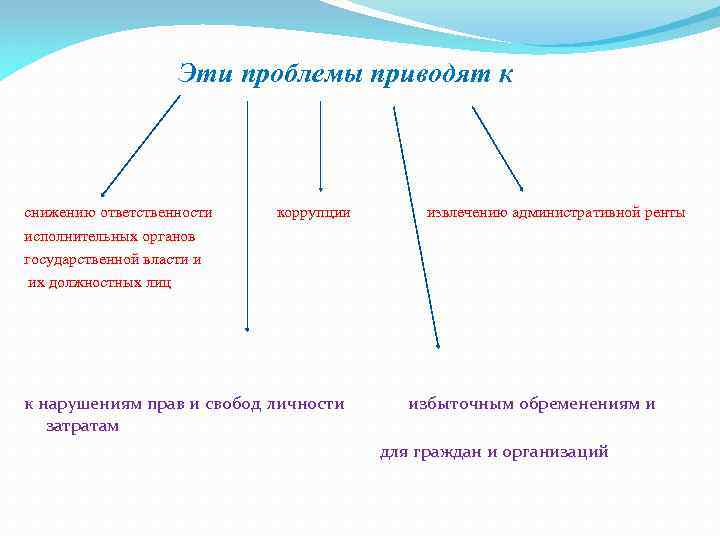 Эти проблемы приводят к

снижению ответственности исполнительных органов государственной власти и их должностных лиц

коррупции

извлечению административной ренты

к нарушениям прав и свобод личности

избыточным обременениям и затратам

для граждан и организаций